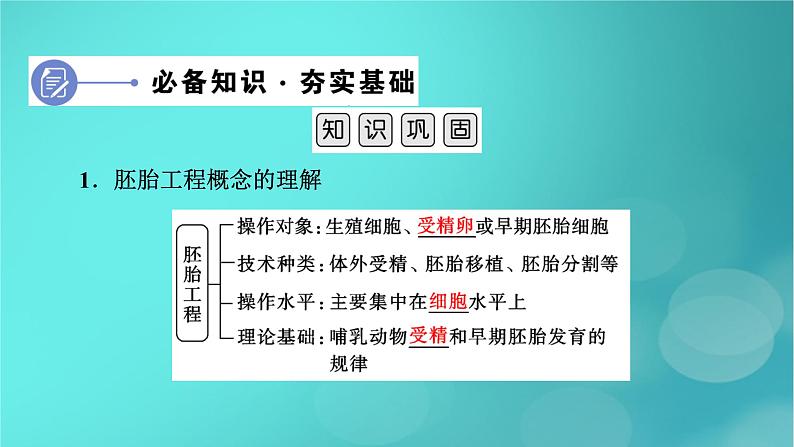 必备知识 · 夯实基础

知识巩固

1．胚胎工程概念的理解

胚胎工程

操作对象：生殖细胞、受精卵或早期胚胎细胞

技术种类：体外受精、胚胎移植、胚胎分割等

操作水平：主要集中在细胞水平上

理论基础：哺乳动物受精和早期胚胎发育的规律